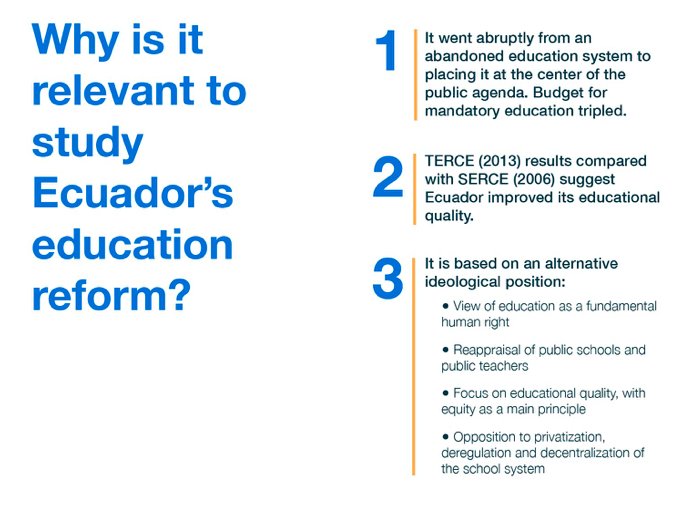 Why is it relevant to study Ecuador's education reform?

1
It went abruptly from an abandoned education system to placing it at the center of the public agenda. Budget for mandatory education tripled.

2
TERCE (2013) results compared with SERCE (2006) suggest Ecuador improved its educational quality.

3
It is based on an alternative ideological position:

• View of education as a fundamental human right

• Reappraisal of public schools and public teachers

• Focus on educational quality, with equity as a main principle

• Opposition to privatization, deregulation and decentralization of the school system